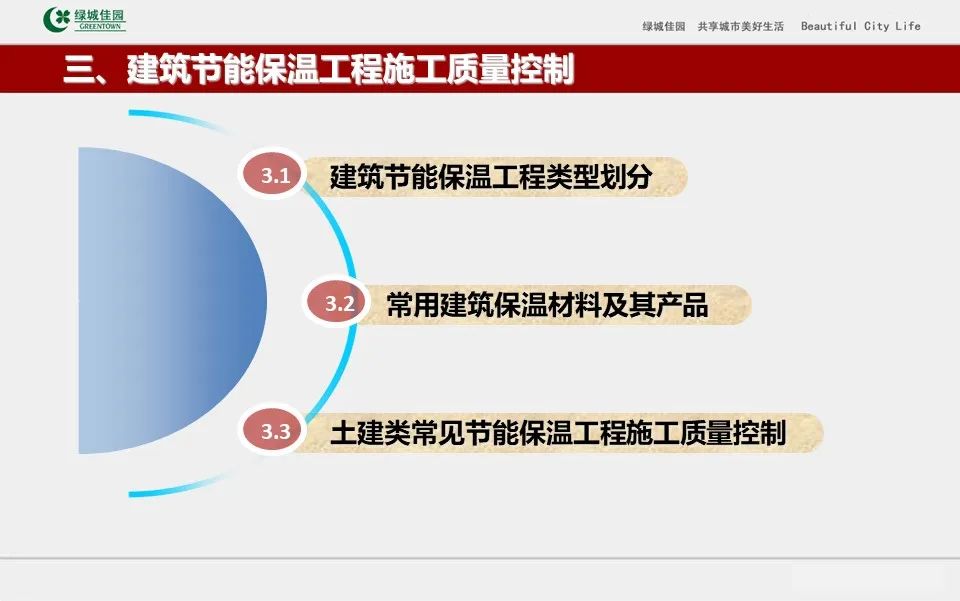 绿城佳园
GREENTOWN

绿城佳园 共享城市美好生活 Beautiful City Life

三、建筑节能保温工程施工质量控制

3.1 建筑节能保温工程类型划分

3.2 常用建筑保温材料及其产品

3.3 土建类常见节能保温工程施工质量控制